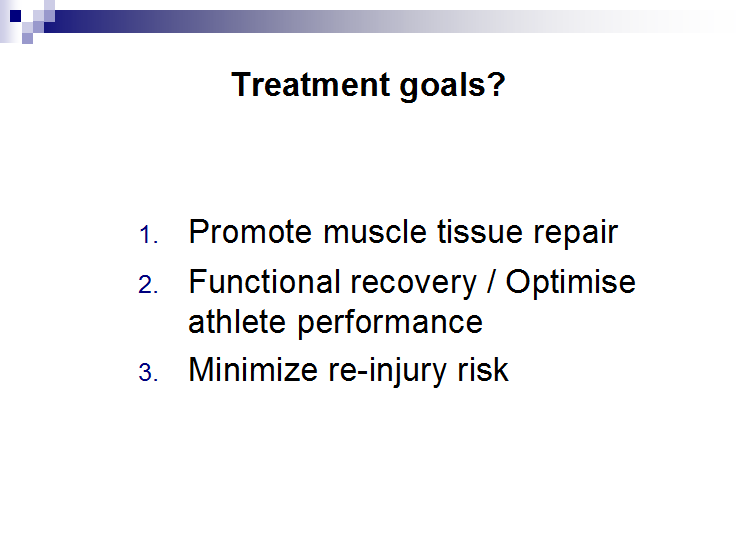 Treatment goals?

1. Promote muscle tissue repair
2. Functional recovery / Optimise athlete performance
3. Minimize re-injury risk